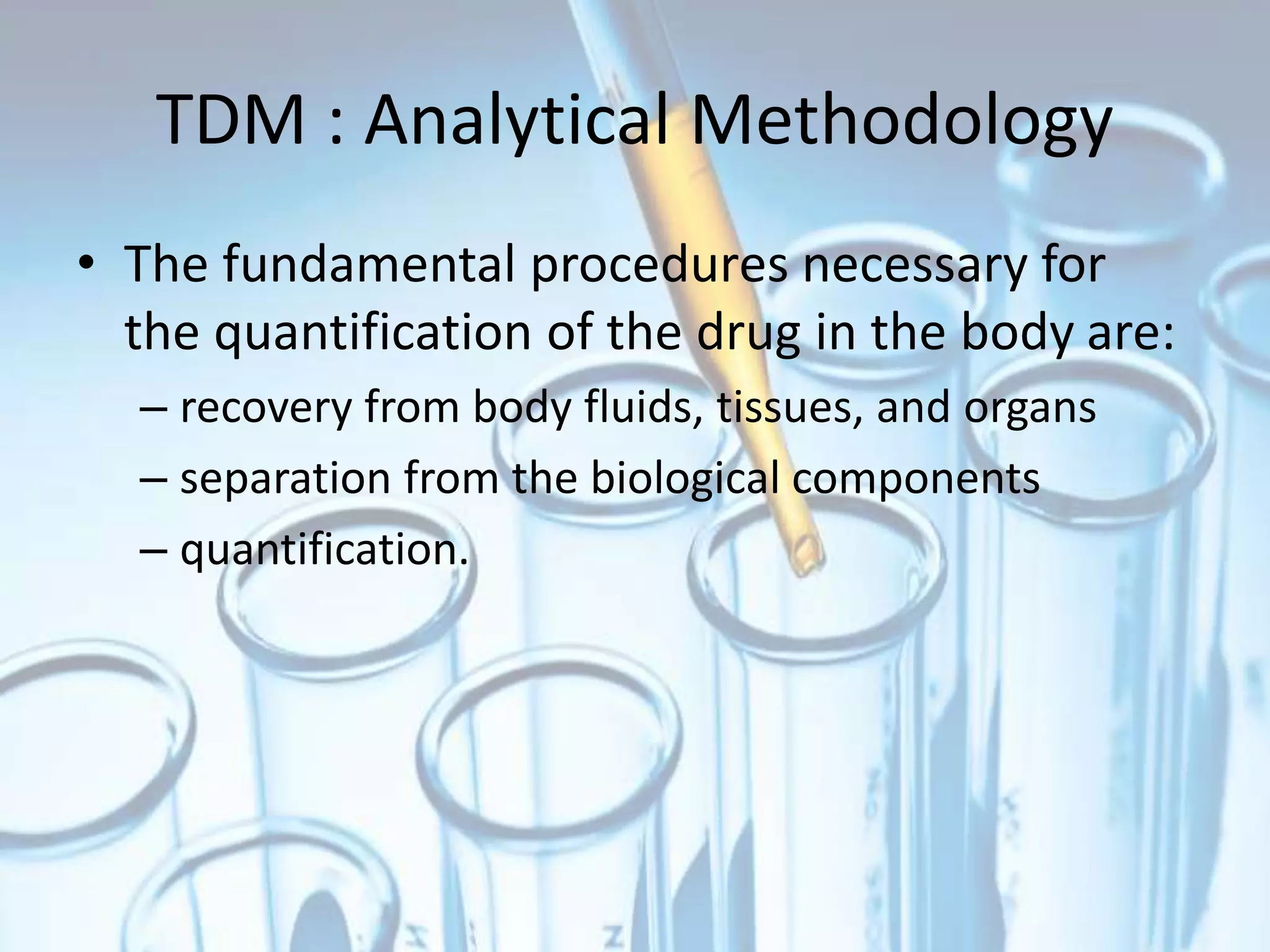 TDM : Analytical Methodology

• The fundamental procedures necessary for the quantification of the drug in the body are:

– recovery from body fluids, tissues, and organs

– separation from the biological components

– quantification.